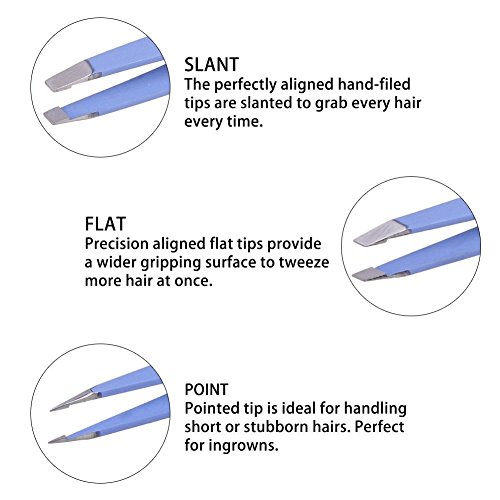 SLANT
The perfectly aligned hand-filed tips are slanted to grab every hair every time.

FLAT
Precision aligned flat tips provide a wider gripping surface to tweeze more hair at once.

POINT
Pointed tip is ideal for handling short or stubborn hairs. Perfect for ingrowns.